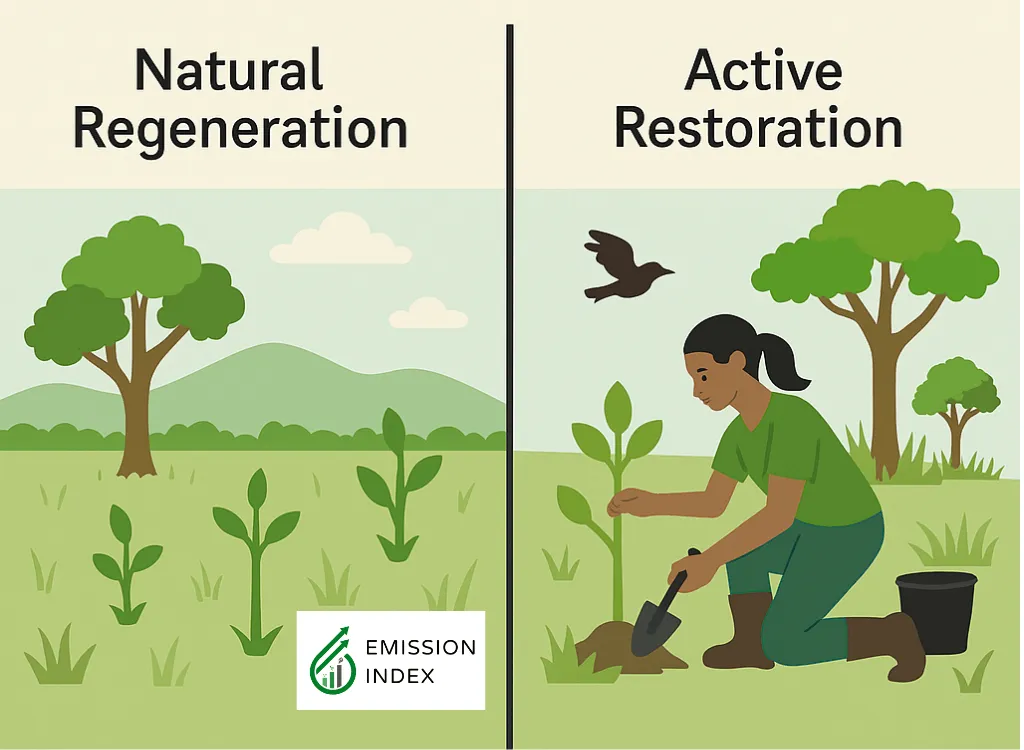 Natural Regeneration

Active Restoration

EMISSION INDEX